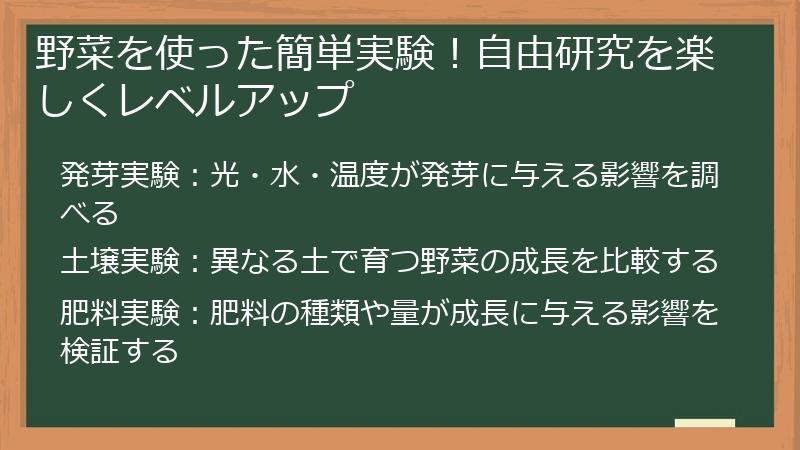 野菜を使った簡単実験！自由研究を楽しくレベルアップ

発芽実験：光・水・温度が発芽に与える影響を調べる

土壌実験：異なる土で育つ野菜の成長を比較する

肥料実験：肥料の種類や量が成長に与える影響を検証する